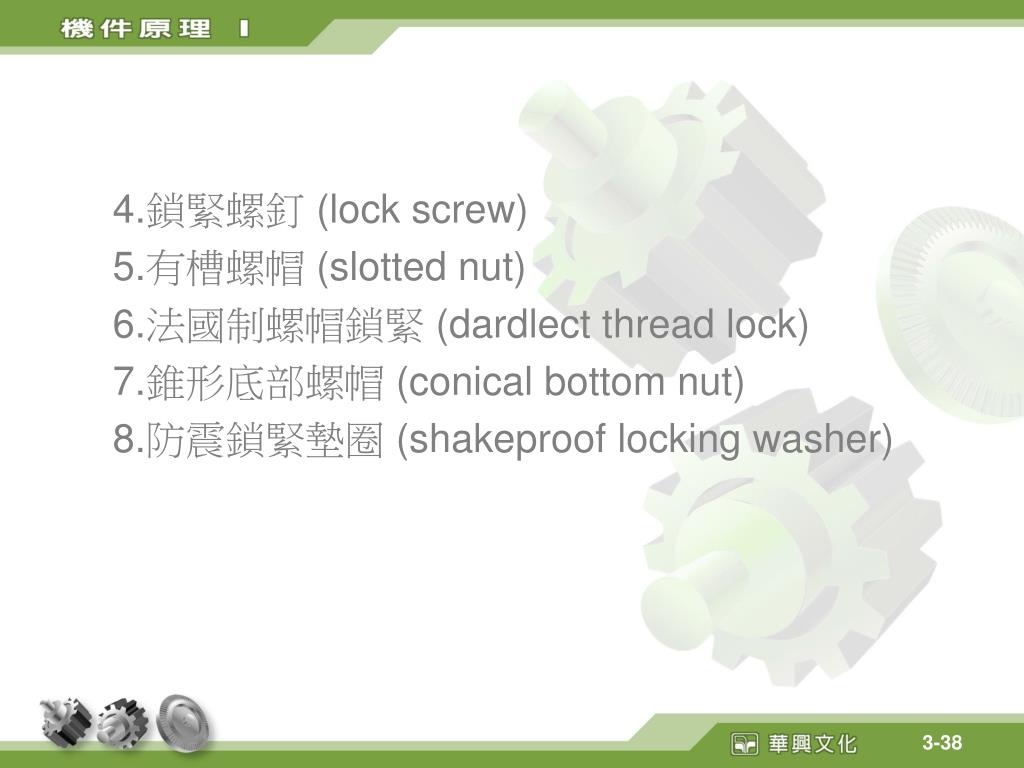 機件原理 I

4.鎖緊螺釘 (lock screw)
5.有槽螺帽 (slotted nut)
6.法國制螺帽鎖緊 (dardlect thread lock)
7.錐形底部螺帽 (conical bottom nut)
8.防震鎖緊墊圈 (shakeproof locking washer)

華興文化

3-38